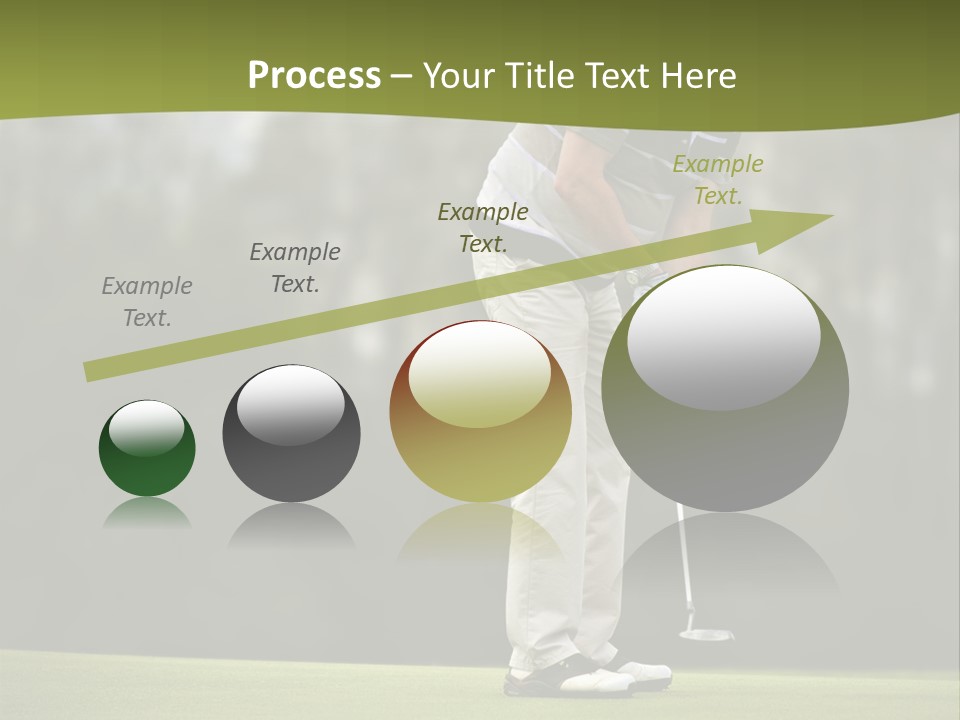 Process – Your Title Text Here

Example Text.

Example Text.

Example Text.

Example Text.